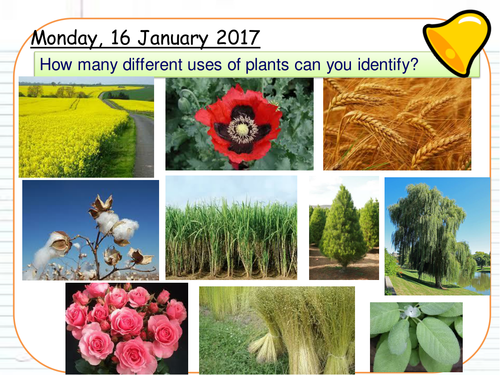 Monday, 16 January 2017

How many different uses of plants can you identify?